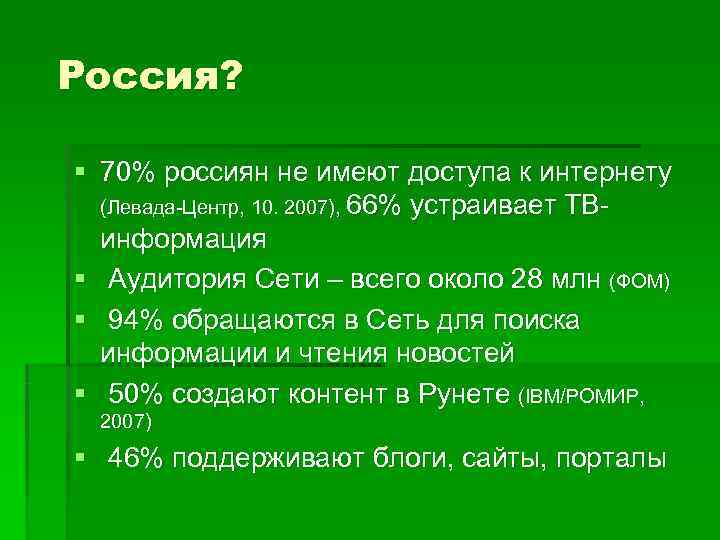 Россия?

▪ 70% россиян не имеют доступа к интернету (Левада-Центр, 10. 2007), 66% устраивает ТВ-информация

▪ Аудитория Сети – всего около 28 млн (ФОМ)

▪ 94% обращаются в Сеть для поиска информации и чтения новостей

▪ 50% создают контент в Рунете (IBM/РОМИР, 2007)

▪ 46% поддерживают блоги, сайты, порталы